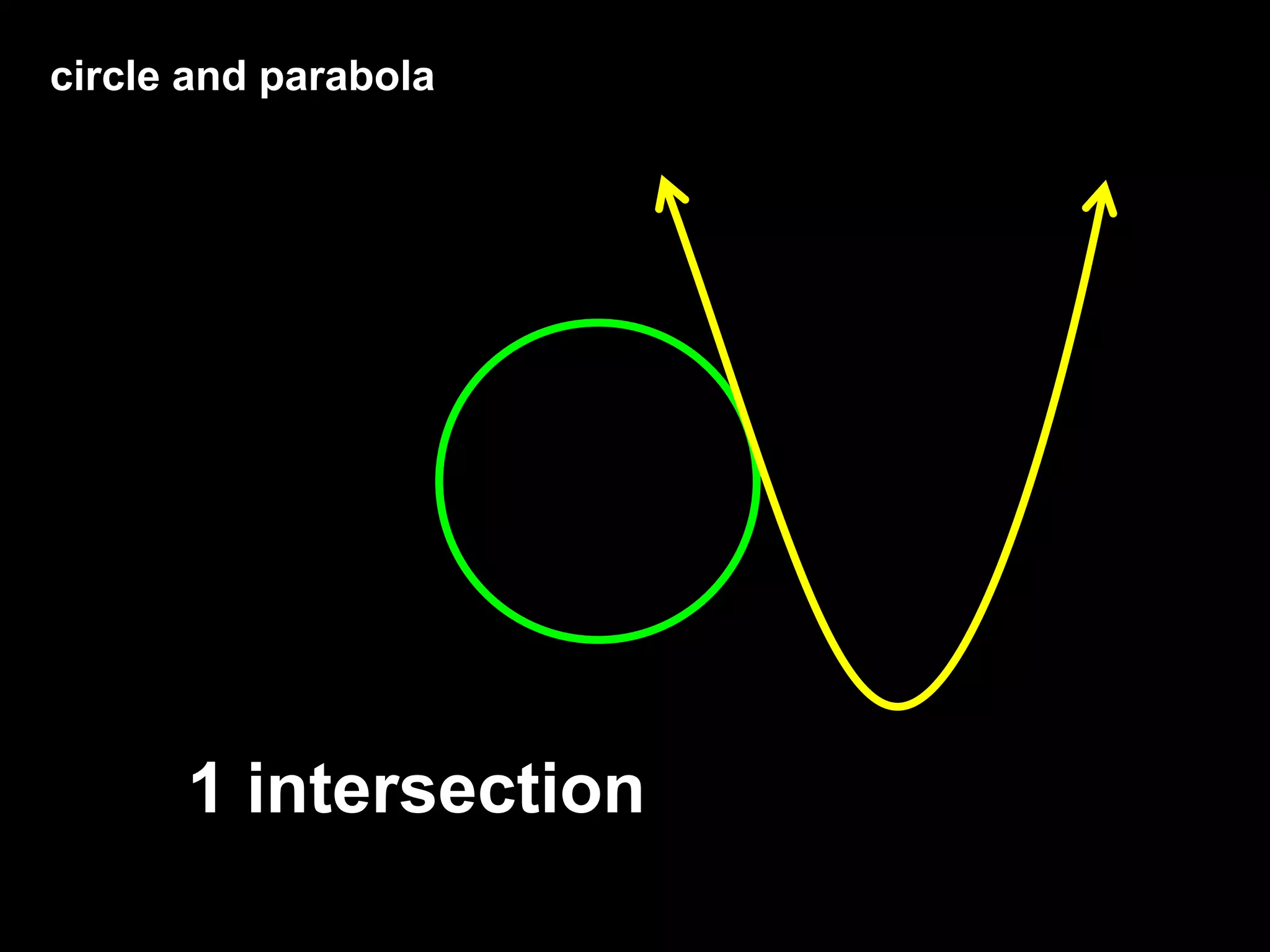 circle and parabola

1 intersection